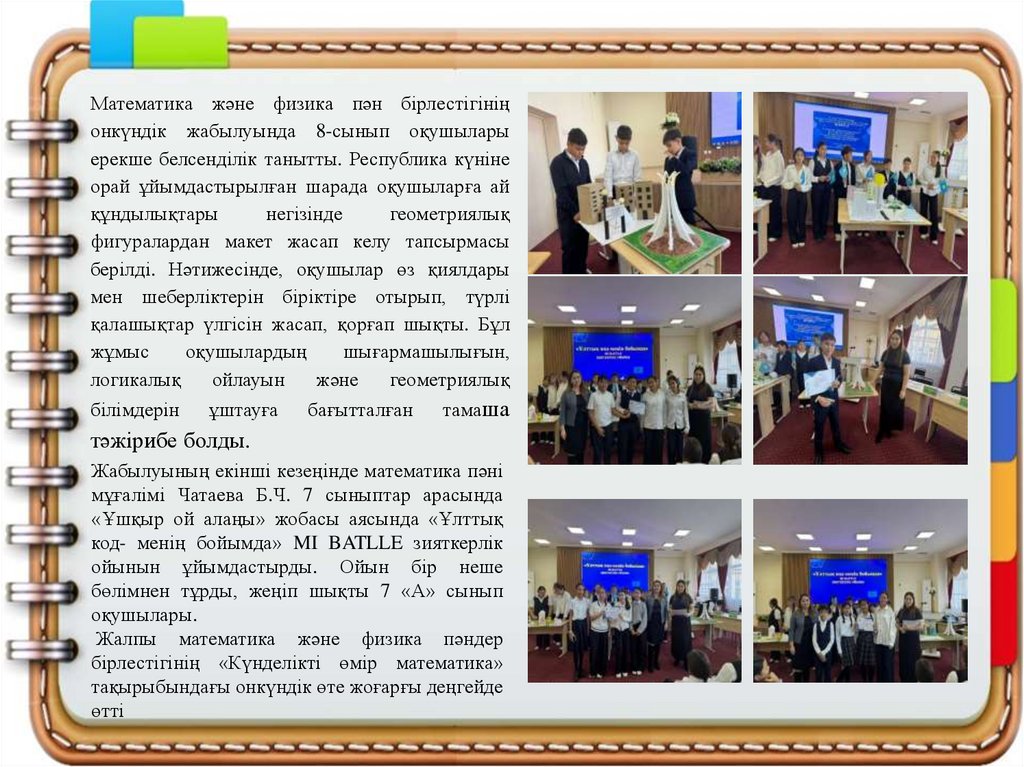 Математика және физика пән бірлестігінің онкүндік жабылуында 8-сынып оқушылары ерекше белсенділік танытты. Республика күніне орай ұйымдастырылған шарада оқушыларға ай құндылықтары негізінде геометриялық фигуралардан макет жасап келу тапсырмасы берілді. Нәтижесінде, оқушылар өз қиялдары мен шеберліктерін біріктіре отырып, түрлі қалашықтар үлгісін жасап, қорғап шықты. Бұл жұмыс оқушылардың шығармашылығын, логикалық ойлауын және геометриялық білімдерін ұштауға бағытталған тамаша тәжірибе болды.

Жабылуының екінші кезеңінде математика пәні мұғалімі Чатаева Б.Ч. 7 сыныптар арасында «Ұшқыр ой алаңы» жобасы аясында «Ұлттық код- менің бойымда» MI BATLLE зияткерлік ойынын ұйымдастырды. Ойын бір неше бөлімнен тұрды, жеңіп шықты 7 «А» сынып оқушылары.

Жалпы математика және физика пәндер бірлестігінің «Күнделікті өмір математика» тақырыбындағы онкүндік өте жоғарғы деңгейде өтті